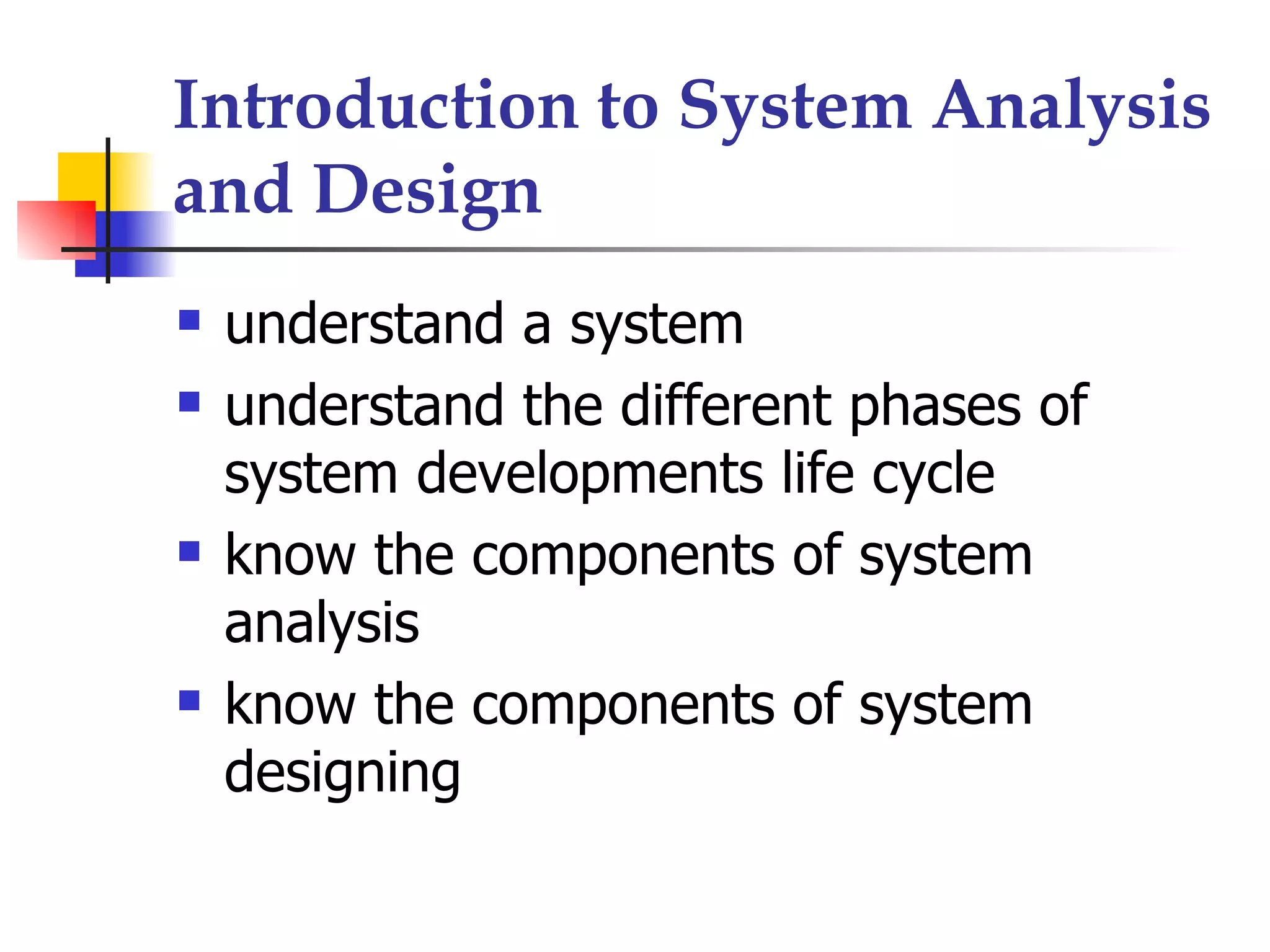 Introduction to System Analysis and Design

- understand a system
- understand the different phases of system developments life cycle
- know the components of system analysis
- know the components of system designing